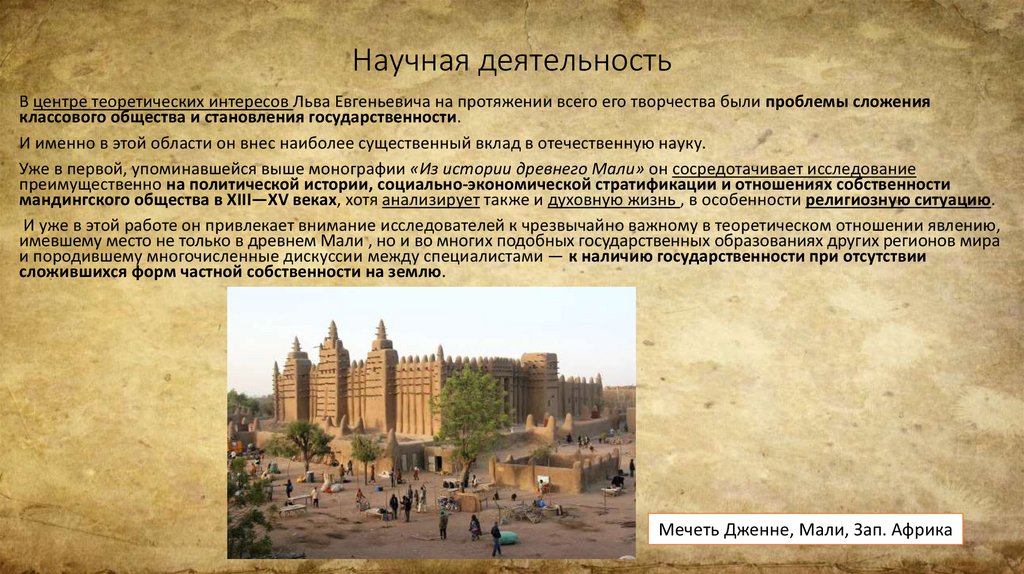 Научная деятельность

В центре теоретических интересов Льва Евгеньевича на протяжении всего его творчества были проблемы сложения классового общества и становления государственности.

И именно в этой области он внес наиболее существенный вклад в отечественную науку.

Уже в первой, упоминавшейся выше монографии «Из истории древнего Мали» он сосредотачивает исследование преимущественно на политической истории, социально-экономической стратификации и отношениях собственности мандингского общества в XIII—XV веках, хотя анализирует также и духовную жизнь , в особенности религиозную ситуацию.

И уже в этой работе он привлекает внимание исследователей к чрезвычайно важному в теоретическом отношении явлению, имевшему место не только в древнем Мали , но и во многих подобных государственных образованиях других регионов мира и породившему многочисленные дискуссии между специалистами — к наличию государственности при отсутствии сложившихся форм частной собственности на землю.

Мечеть Дженне, Мали, Зап. Африка